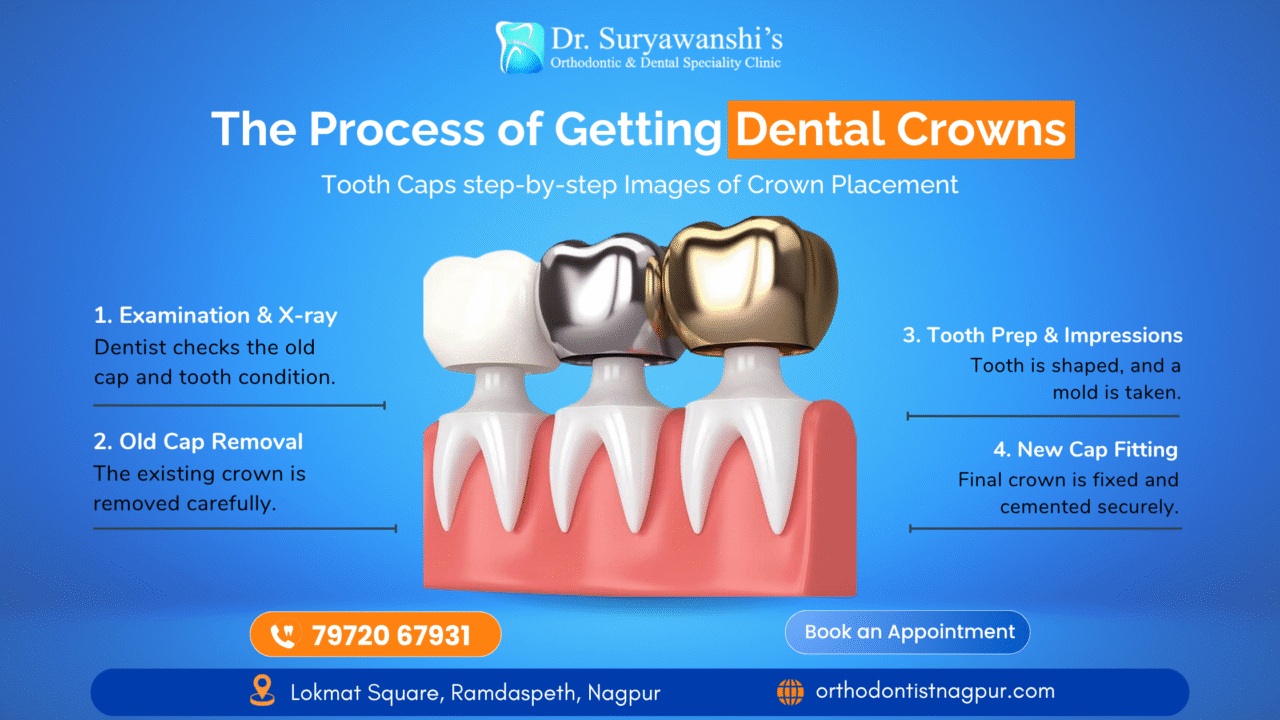 Dr. Suryawanshi's
Orthodontic & Dental Speciality Clinic

The Process of Getting Dental Crowns

Tooth Caps step-by-step Images of Crown Placement

1. Examination & X-ray
Dentist checks the old cap and tooth condition.

2. Old Cap Removal
The existing crown is removed carefully.

3. Tooth Prep & Impressions
Tooth is shaped, and a mold is taken.

4. New Cap Fitting
Final crown is fixed and cemented securely.

79720 67931

Book an Appointment

Lokmat Square, Ramdaspeth, Nagpur

orthodontistnagpur.com